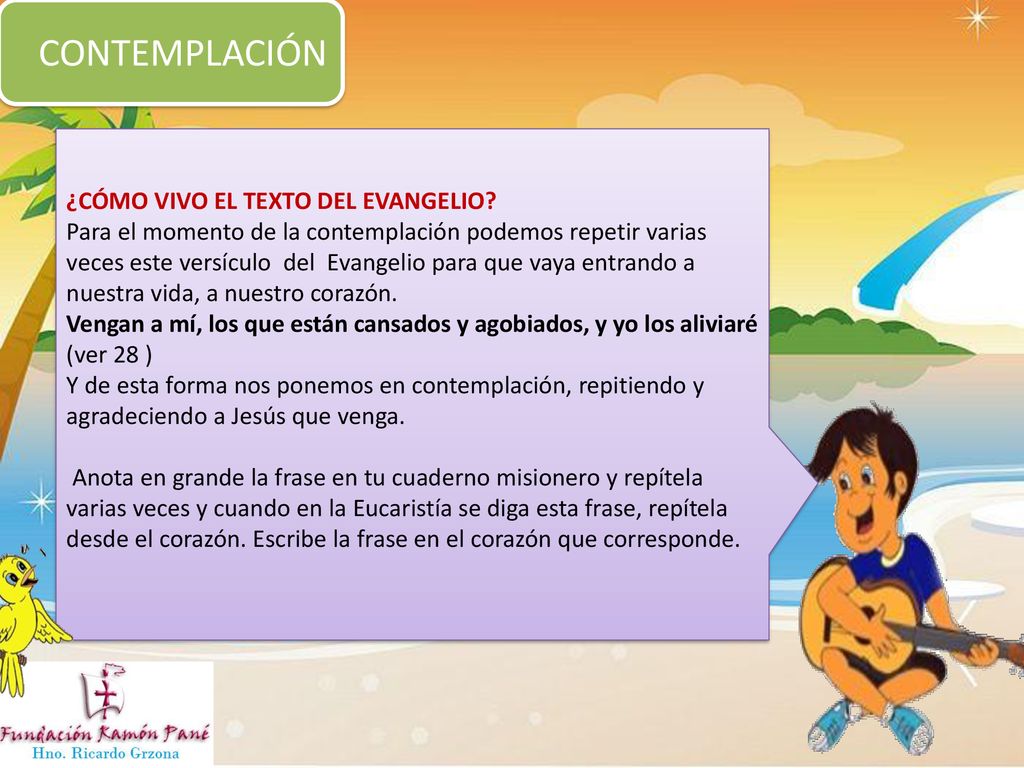 CONTEMPLACIÓN

¿CÓMO VIVO EL TEXTO DEL EVANGELIO?
Para el momento de la contemplación podemos repetir varias veces este versículo del Evangelio para que vaya entrando a nuestra vida, a nuestro corazón.
Vengan a mí, los que están cansados y agobiados, y yo los aliviaré (ver 28 )
Y de esta forma nos ponemos en contemplación, repitiendo y agradeciendo a Jesús que venga.

Anota en grande la frase en tu cuaderno misionero y repítela varias veces y cuando en la Eucaristía se diga esta frase, repítela desde el corazón. Escribe la frase en el corazón que corresponde.

Fundación Ramón Pané
Hno. Ricardo Grzona